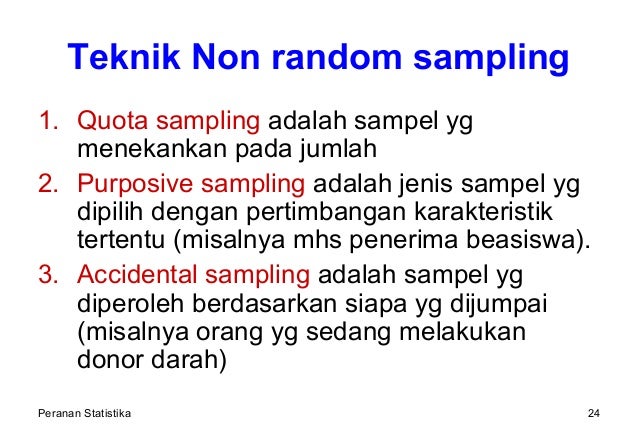 Teknik Non random sampling

1. Quota sampling adalah sampel yg menekankan pada jumlah
2. Purposive sampling adalah jenis sampel yg dipilih dengan pertimbangan karakteristik tertentu (misalnya mhs penerima beasiswa).
3. Accidental sampling adalah sampel yg diperoleh berdasarkan siapa yg dijumpai (misalnya orang yg sedang melakukan donor darah)

Peranan Statistika

24